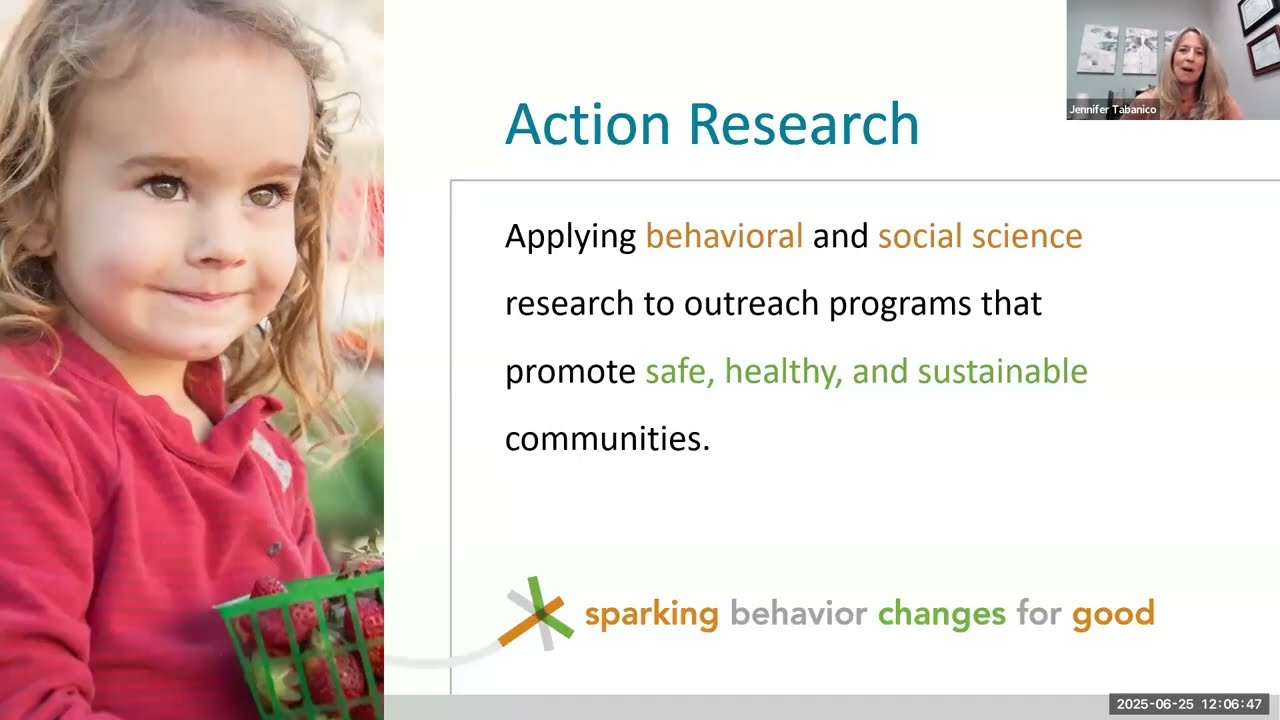 Jennifer Tabanico

Action Research

Applying behavioral and social science research to outreach programs that promote safe, healthy, and sustainable communities.

sparking behavior changes for good

2025-06-25 12:06:47